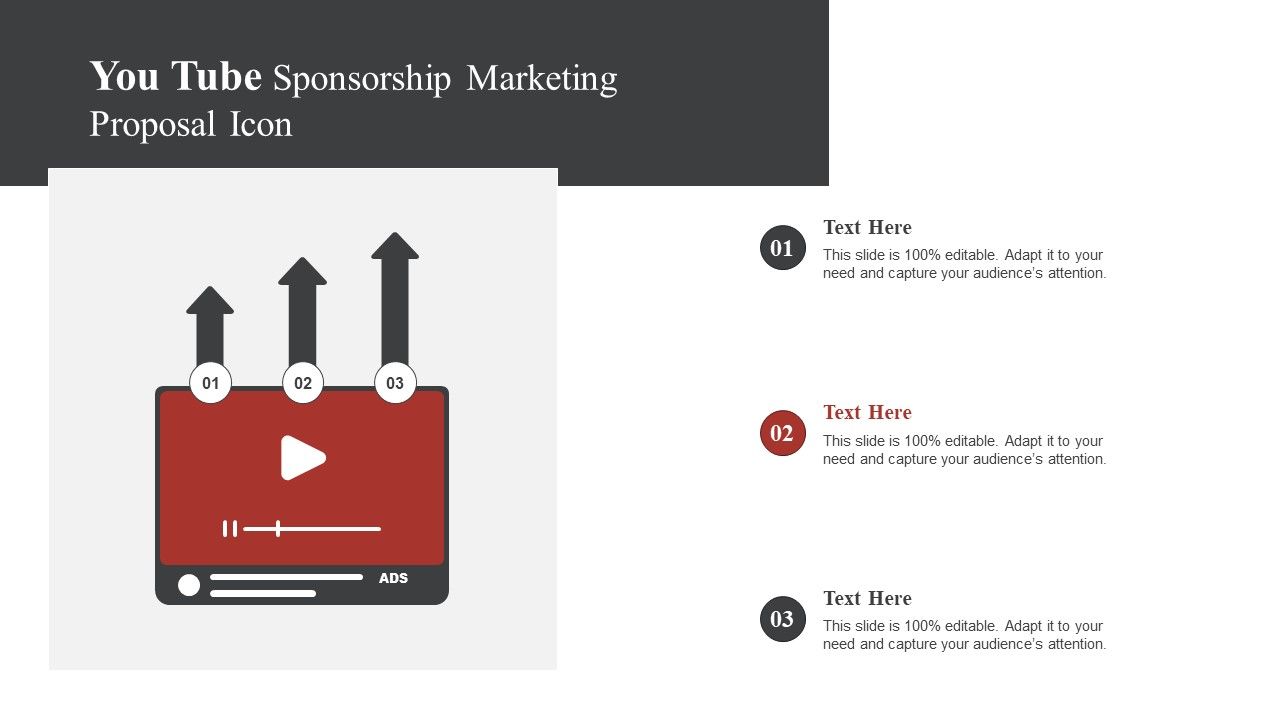 You Tube Sponsorship Marketing Proposal Icon

01

02

03

ADS

01

Text Here

This slide is 100% editable. Adapt it to your need and capture your audience's attention.

02

Text Here

This slide is 100% editable. Adapt it to your need and capture your audience's attention.

03

Text Here

This slide is 100% editable. Adapt it to your need and capture your audience's attention.